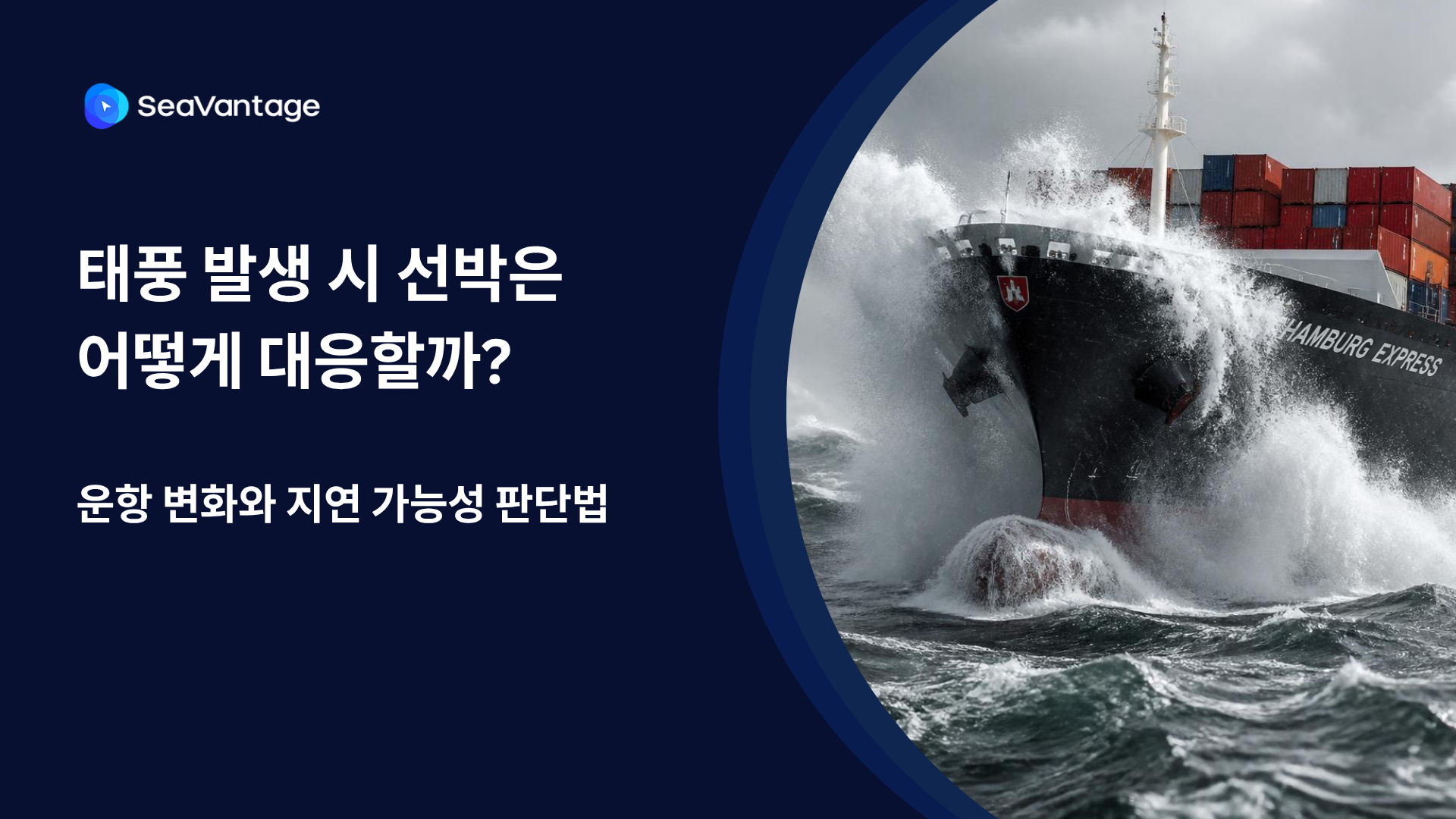 SeaVantage

태풍 발생 시 선박은 어떻게 대응할까?

운항 변화와 지연 가능성 판단법

HAMBURG EXPRESS